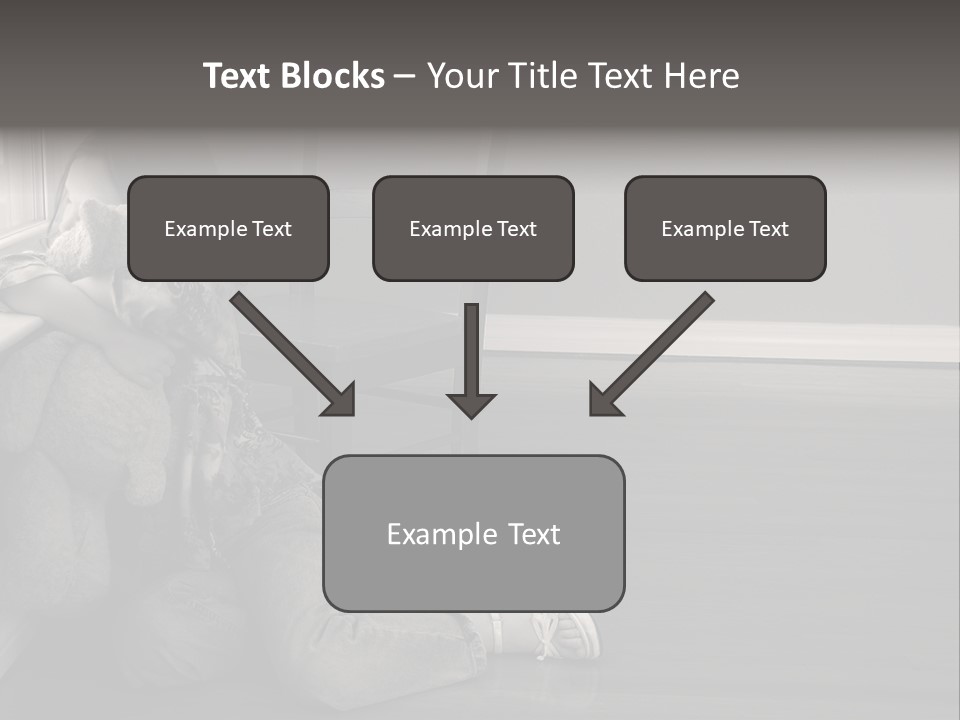 Text Blocks – Your Title Text Here

Example Text

Example Text

Example Text

Example Text